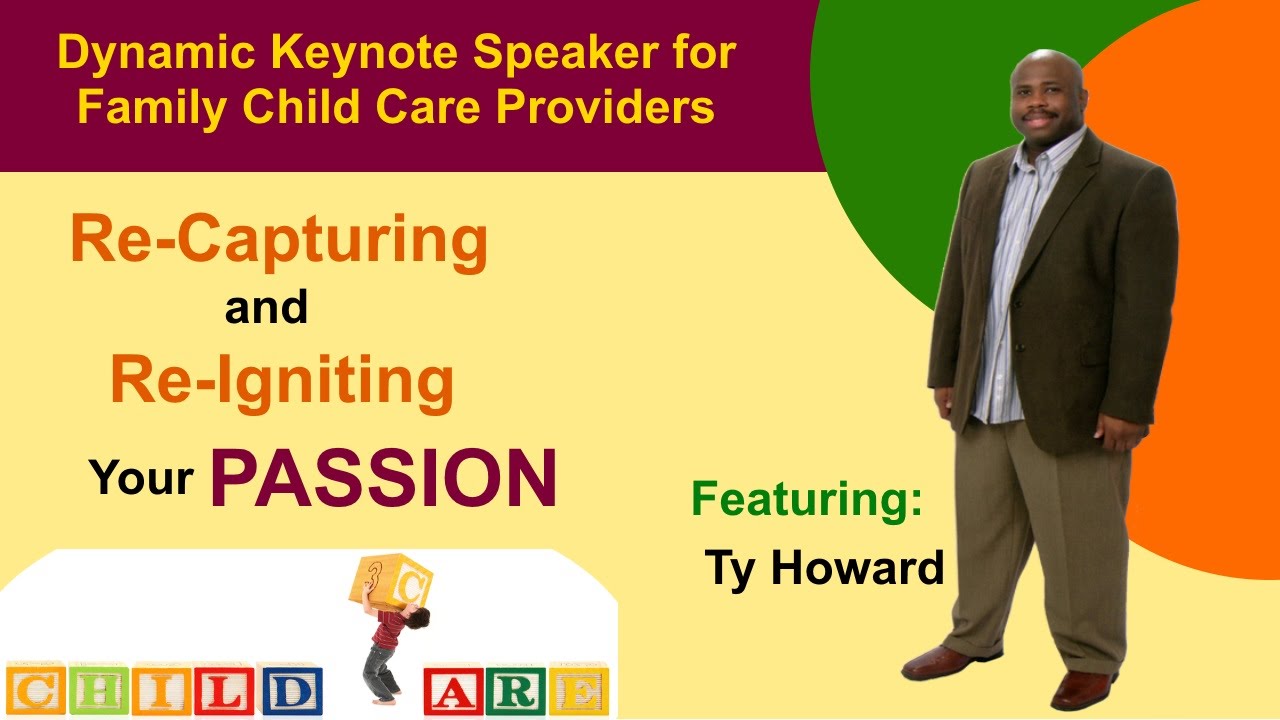 Dynamic Keynote Speaker for Family Child Care Providers

Re-Capturing and Re-Igniting Your PASSION

Featuring: Ty Howard

3 C

CHILD ARE